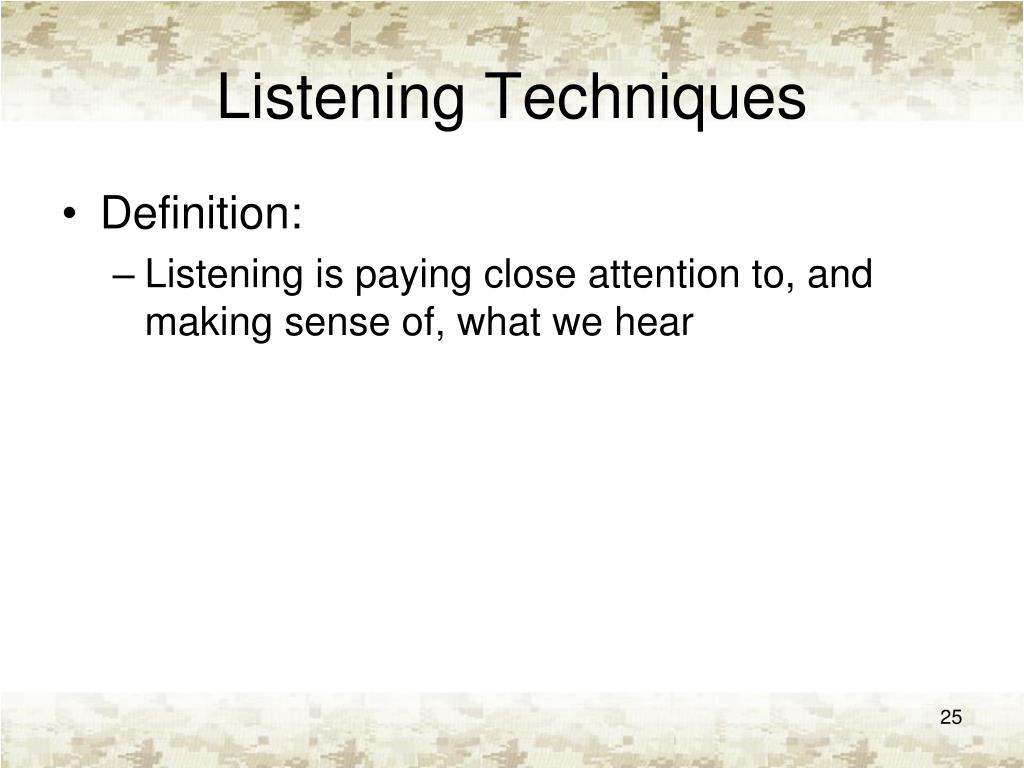 Listening Techniques

• Definition:
– Listening is paying close attention to, and making sense of, what we hear

25